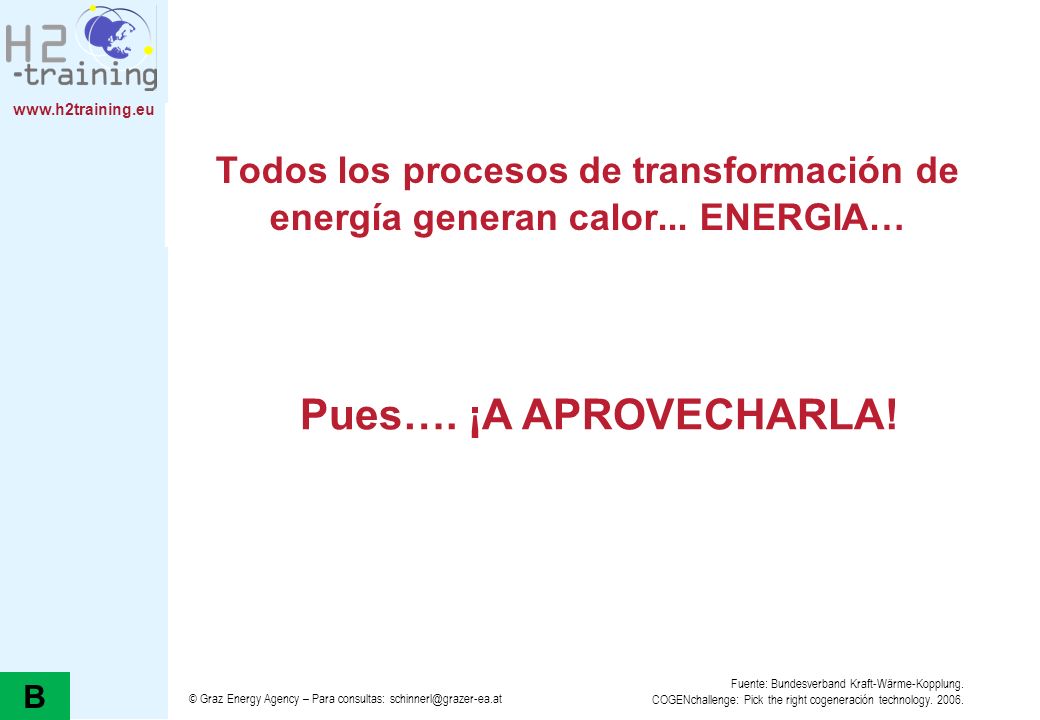 H2
-training

www.h2training.eu

Todos los procesos de transformación de energía generan calor... ENERGIA…

Pues…. ¡A APROVECHARLA!

B

© Graz Energy Agency – Para consultas: schinnerl@grazer-ea.at

Fuente: Bundesverband Kraft-Wärme-Kopplung.
COGENchallenge: Pick the right cogeneración technology. 2006.